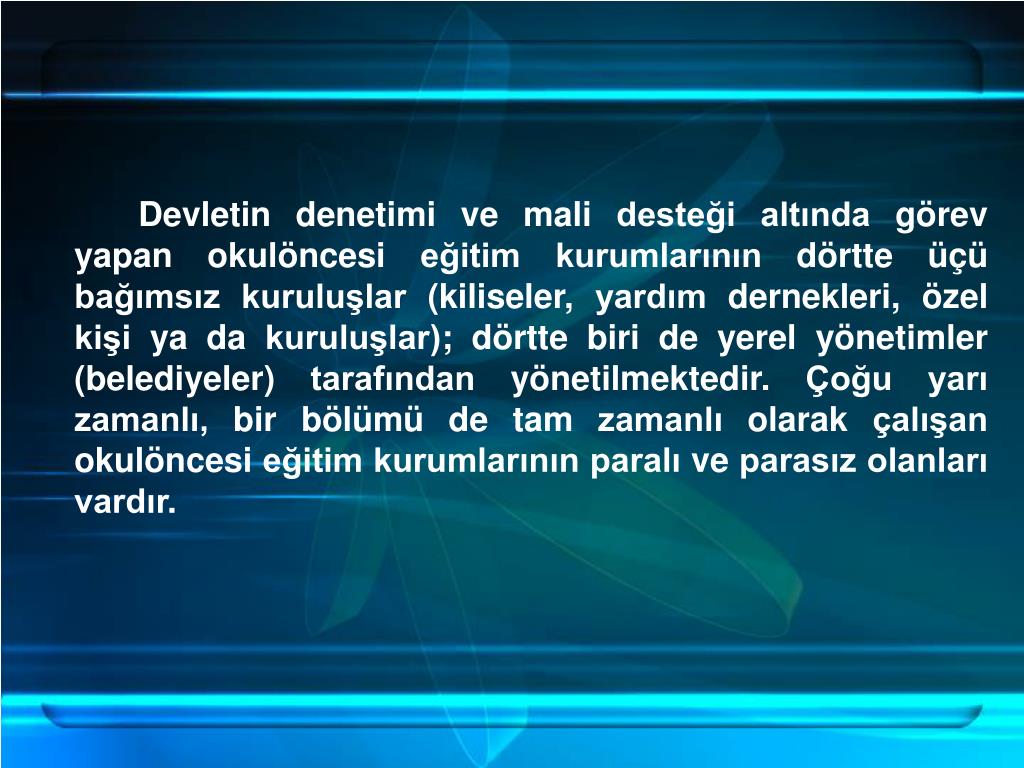 Devletin denetimi ve mali desteği altında görev yapan okulöncesi eğitim kurumlarının dörtte üçü bağımsız kuruluşlar (kiliseler, yardım dernekleri, özel kişi ya da kuruluşlar); dörtte biri de yerel yönetimler (belediyeler) tarafından yönetilmektedir. Çoğu yarı zamanlı, bir bölümü de tam zamanlı olarak çalışan okulöncesi eğitim kurumlarının paralı ve parasız olanları vardır.